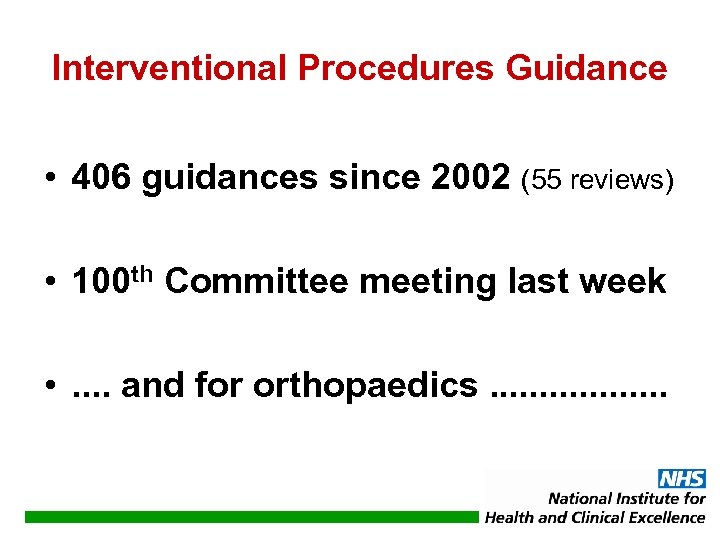 Interventional Procedures Guidance

• 406 guidances since 2002 (55 reviews)

• 100$^{th}$ Committee meeting last week

• .... and for orthopaedics ..................

NHS
National Institute for Health and Clinical Excellence